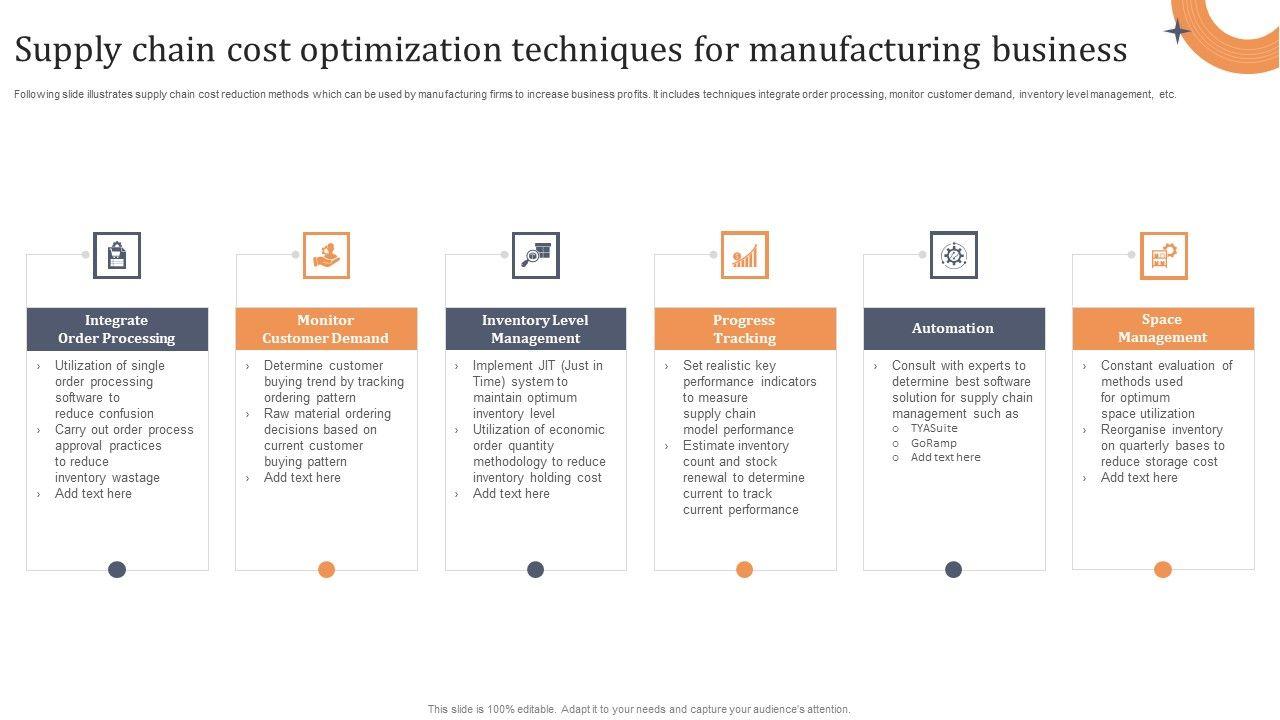 Supply chain cost optimization techniques for manufacturing business

Following slide illustrates supply chain cost reduction methods which can be used by manufacturing firms to increase business profits. It includes techniques integrate order processing, monitor customer demand, inventory level management, etc.

Integrate Order Processing

› Utilization of single order processing software to reduce confusion
› Carry out order process approval practices to reduce inventory wastage
› Add text here

Monitor Customer Demand

› Determine customer buying trend by tracking ordering pattern
› Raw material ordering decisions based on current customer buying pattern
› Add text here

Inventory Level Management

› Implement JIT (Just in Time) system to maintain optimum inventory level
› Utilization of economic order quantity methodology to reduce inventory holding cost
› Add text here

Progress Tracking

› Set realistic key performance indicators to measure supply chain model performance
› Estimate inventory count and stock renewal to determine current to track current performance

Automation

› Consult with experts to determine best software solution for supply chain management such as
○ TYASuite
○ GoRamp
○ Add text here

Space Management

› Constant evaluation of methods used for optimum space utilization
› Reorganise inventory on quarterly bases to reduce storage cost
› Add text here

This slide is 100% editable. Adapt it to your needs and capture your audience's attention.